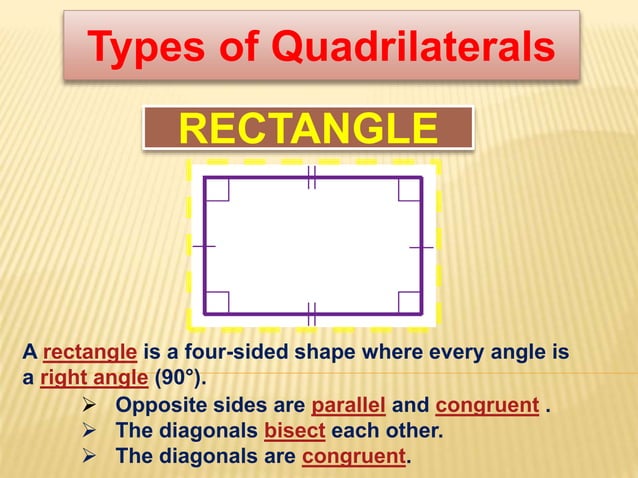 Types of Quadrilaterals

RECTANGLE

A rectangle is a four-sided shape where every angle is a right angle (90°).

➢ Opposite sides are parallel and congruent .
➢ The diagonals bisect each other.
➢ The diagonals are congruent.